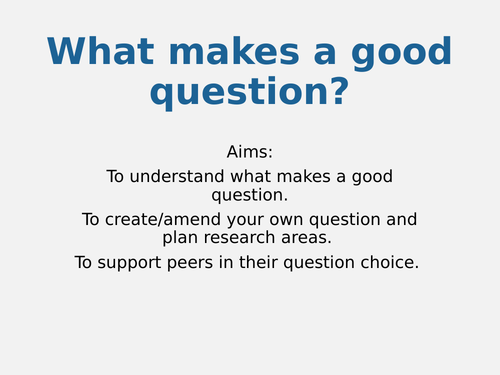 What makes a good question?

Aims:

To understand what makes a good question.

To create/amend your own question and plan research areas.

To support peers in their question choice.